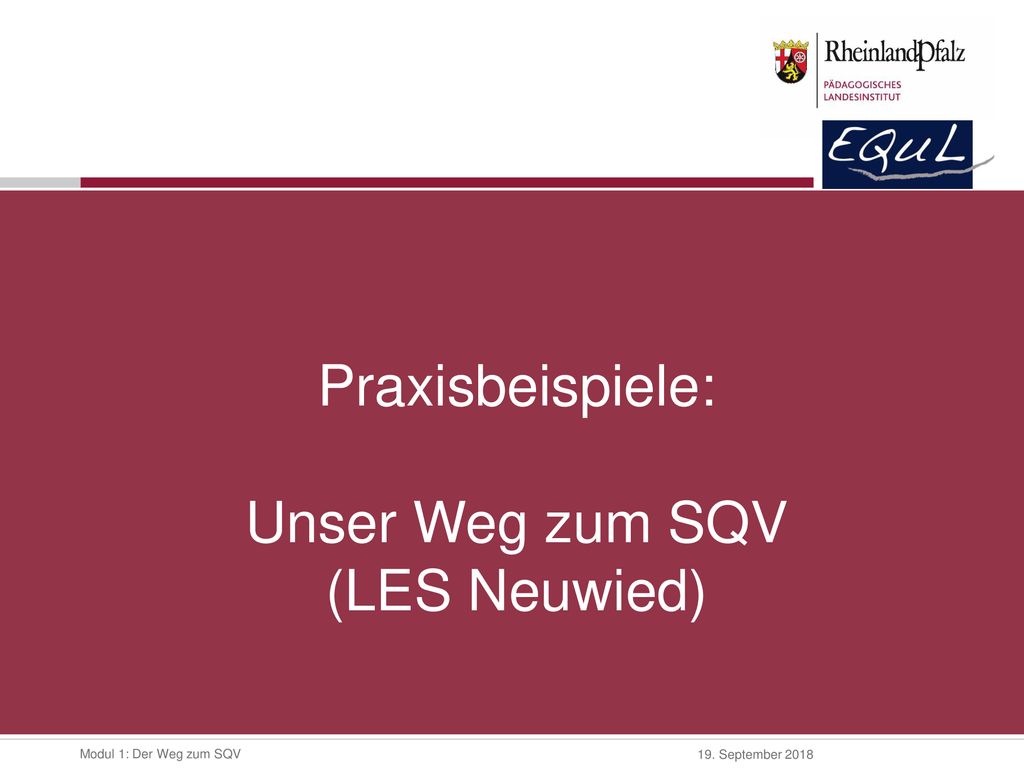 RheinlandPfalz
PÄDAGOGISCHES LANDESINSTITUT

EQuL

Praxisbeispiele:

Unser Weg zum SQV
(LES Neuwied)

Modul 1: Der Weg zum SQV

19. September 2018